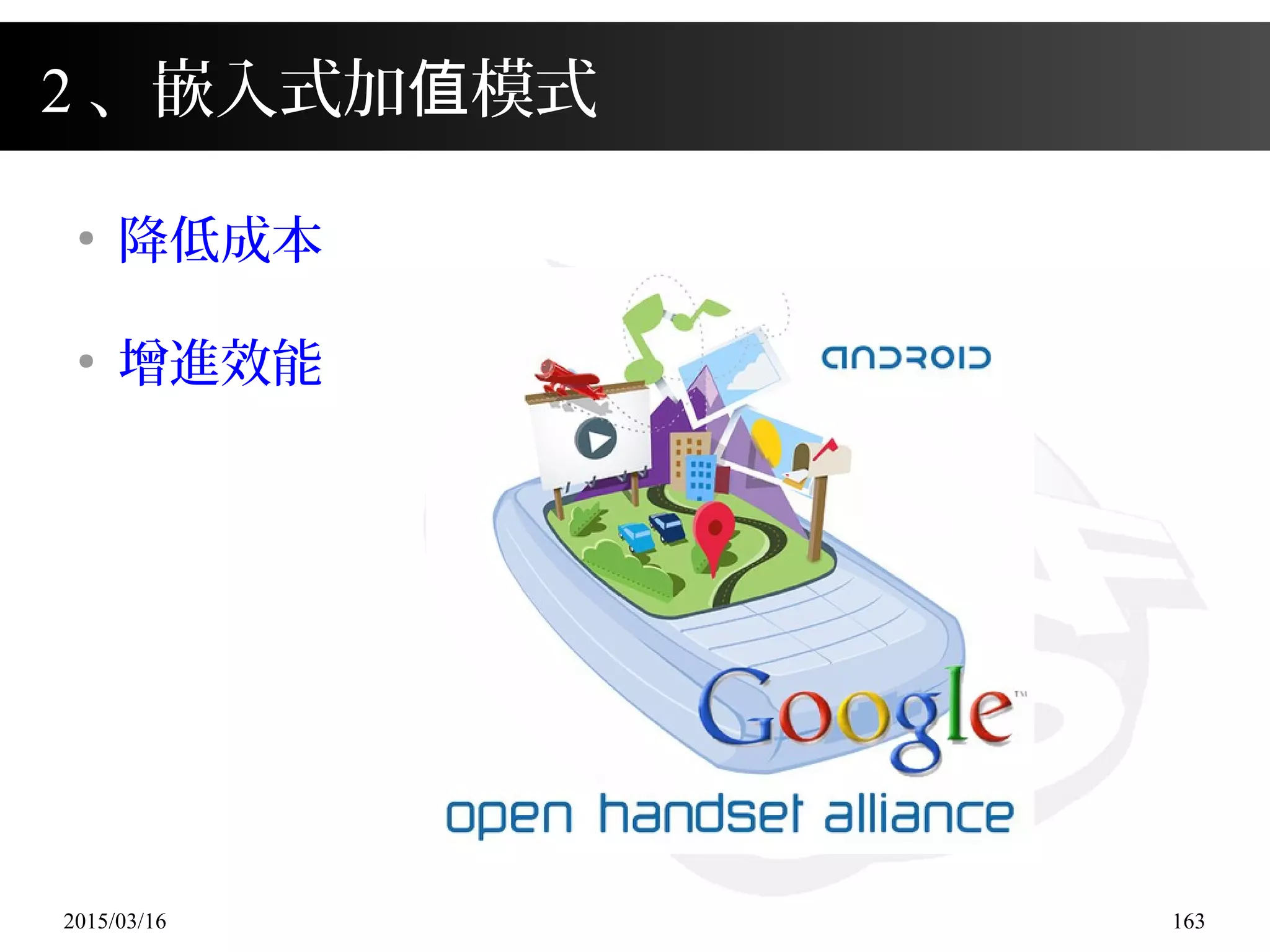 2、嵌入式加值模式

• 降低成本

• 增進效能

ANDROID

Google™

open handset alliance

2015/03/16

163